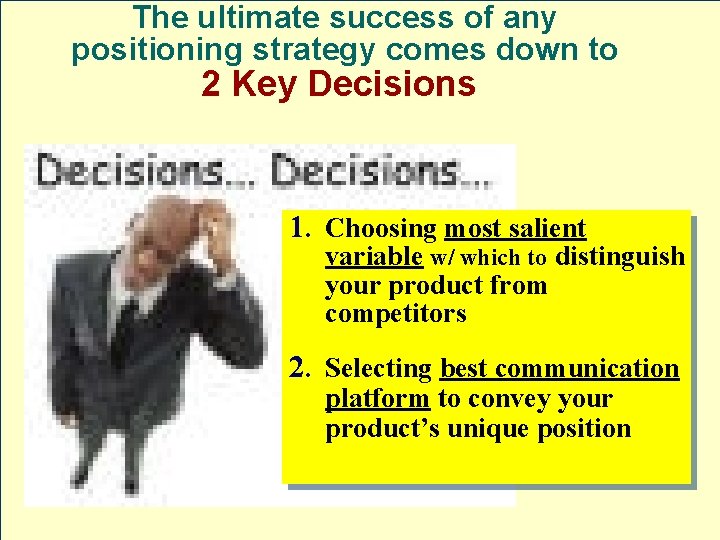 The ultimate success of any positioning strategy comes down to
2 Key Decisions

Decisions... Decisions...

1. Choosing most salient variable w/ which to distinguish your product from competitors

2. Selecting best communication platform to convey your product's unique position